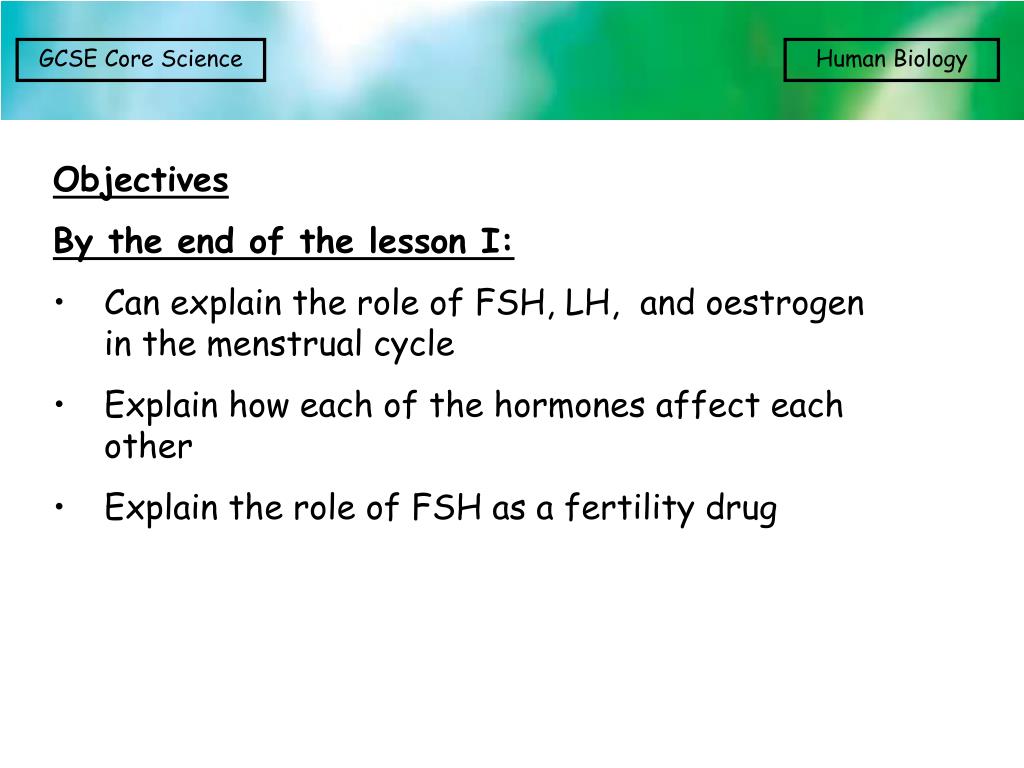 GCSE Core Science

Human Biology

Objectives

By the end of the lesson I:

• Can explain the role of FSH, LH, and oestrogen in the menstrual cycle

• Explain how each of the hormones affect each other

• Explain the role of FSH as a fertility drug